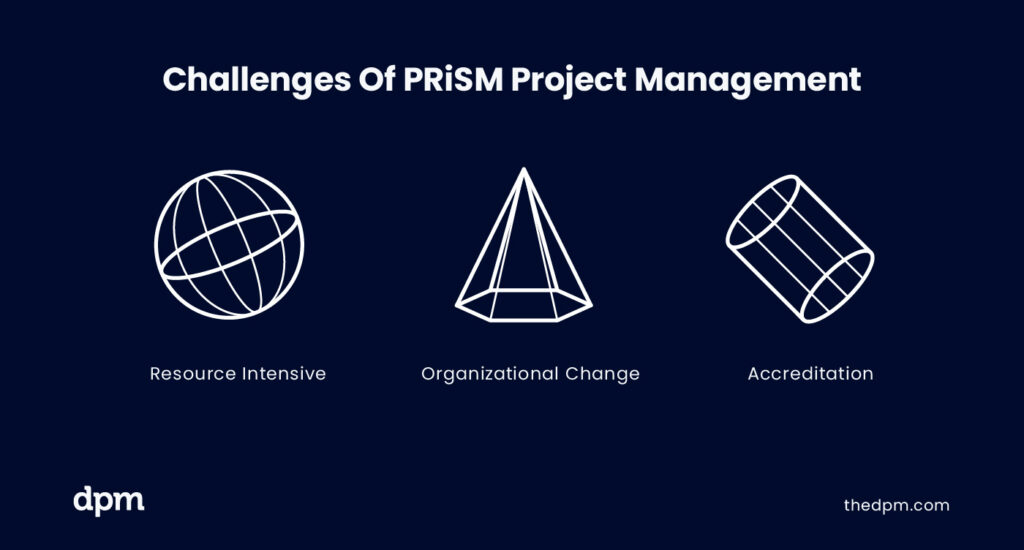 Challenges Of PRiSM Project Management

Resource Intensive

Organizational Change

Accreditation

dpm

thedpm.com